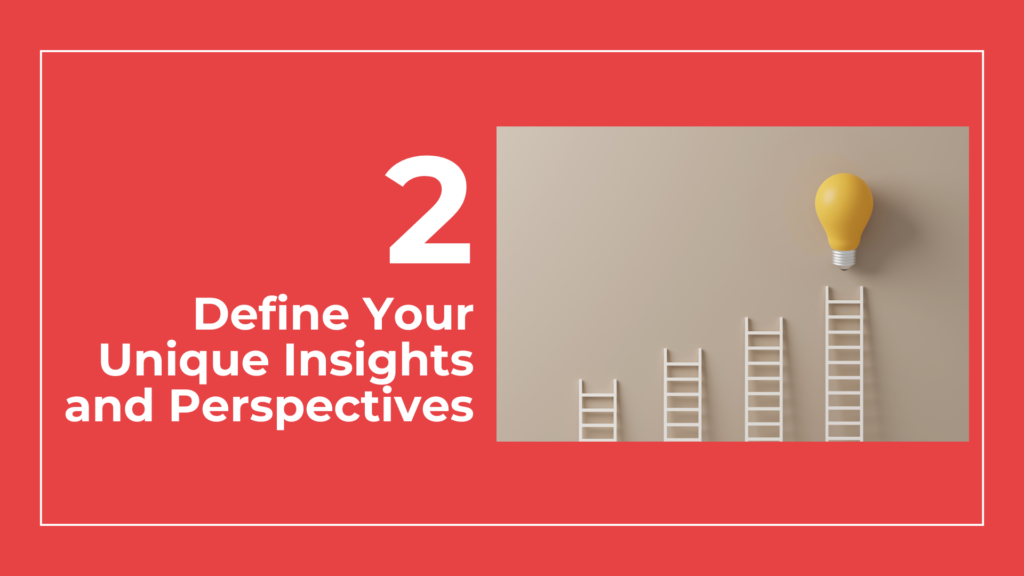 2

Define Your Unique Insights and Perspectives